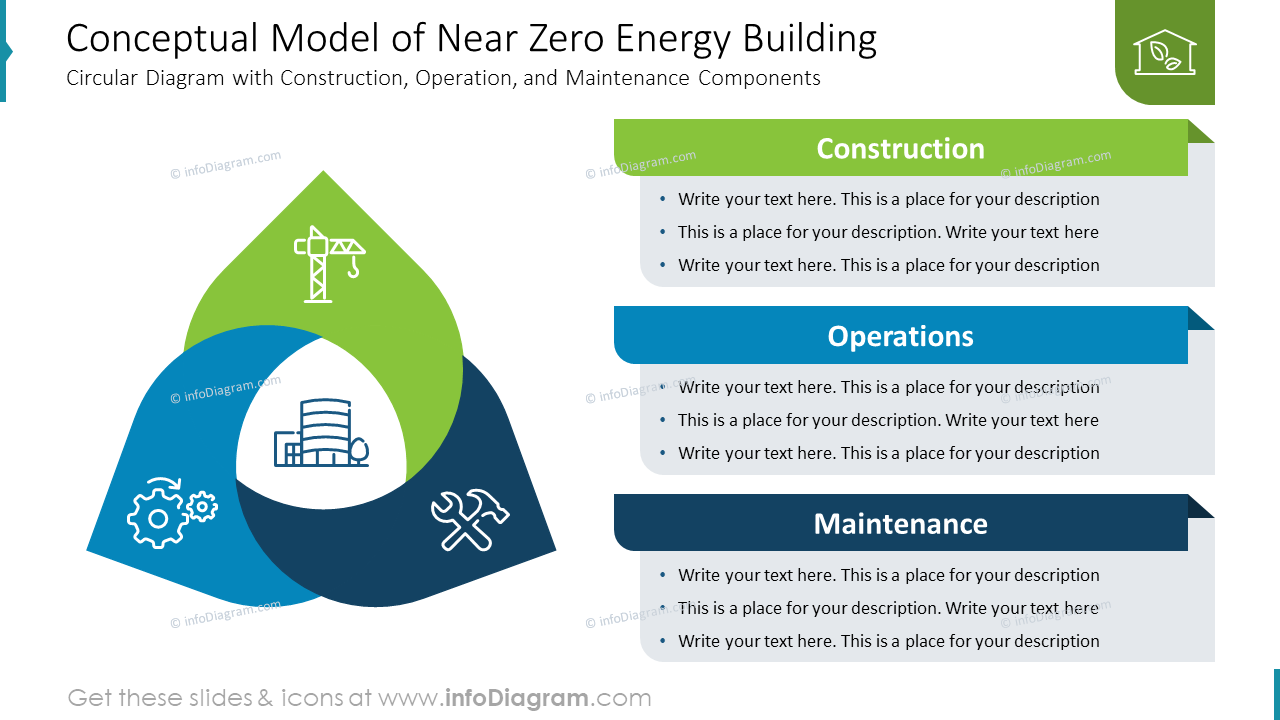 Conceptual Model of Near Zero Energy Building
Circular Diagram with Construction, Operation, and Maintenance Components

© infoDiagram.com

Construction
• Write your text here. This is a place for your description
• This is a place for your description. Write your text here
• Write your text here. This is a place for your description

Operations
• Write your text here. This is a place for your description
• This is a place for your description. Write your text here
• Write your text here. This is a place for your description

Maintenance
• Write your text here. This is a place for your description
• This is a place for your description. Write your text here
• Write your text here. This is a place for your description

Get these slides & icons at www.infoDiagram.com